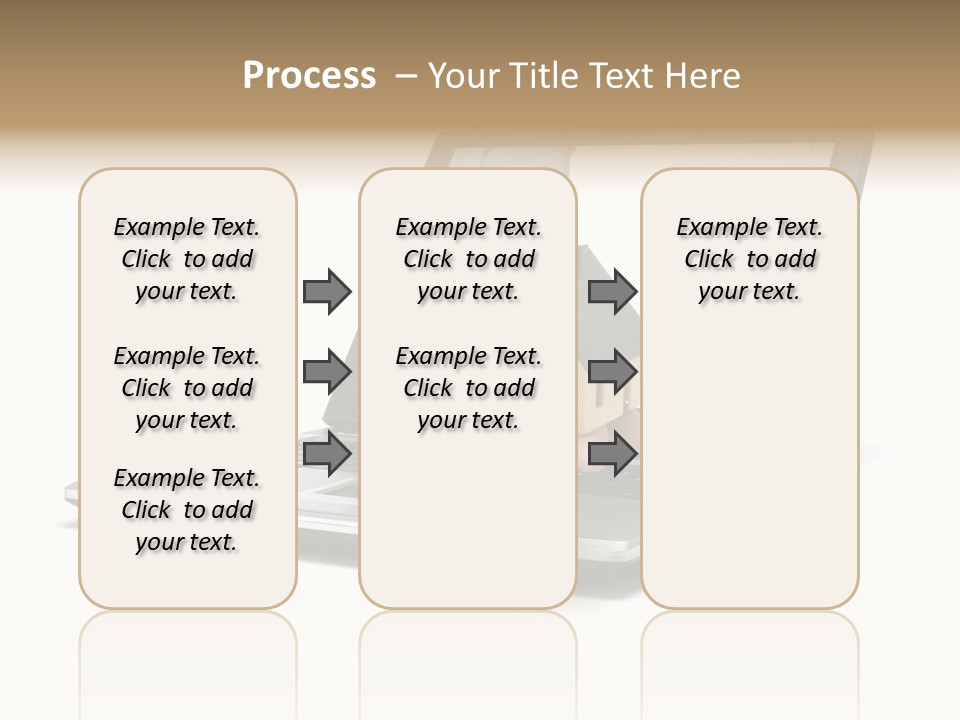 Process – Your Title Text Here

Example Text. Click to add your text.

Example Text. Click to add your text.

Example Text. Click to add your text.

Example Text. Click to add your text.

Example Text. Click to add your text.

Example Text. Click to add your text.